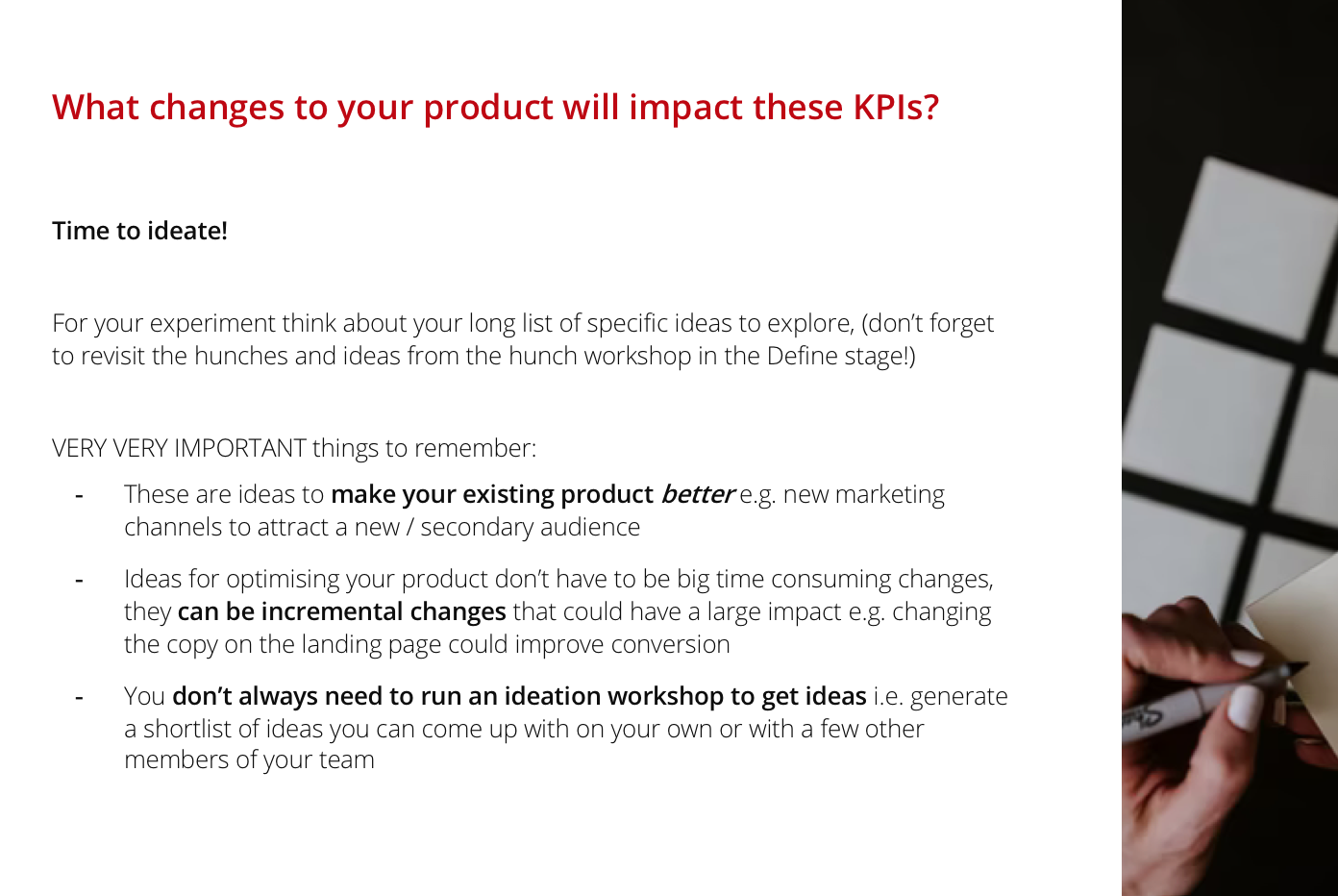 What changes to your product will impact these KPIs?

Time to ideate!

For your experiment think about your long list of specific ideas to explore, (don't forget to revisit the hunches and ideas from the hunch workshop in the Define stage!)

VERY VERY IMPORTANT things to remember:

- These are ideas to make your existing product better e.g. new marketing channels to attract a new / secondary audience
- Ideas for optimising your product don't have to be big time consuming changes, they can be incremental changes that could have a large impact e.g. changing the copy on the landing page could improve conversion
- You don't always need to run an ideation workshop to get ideas i.e. generate a shortlist of ideas you can come up with on your own or with a few other members of your team